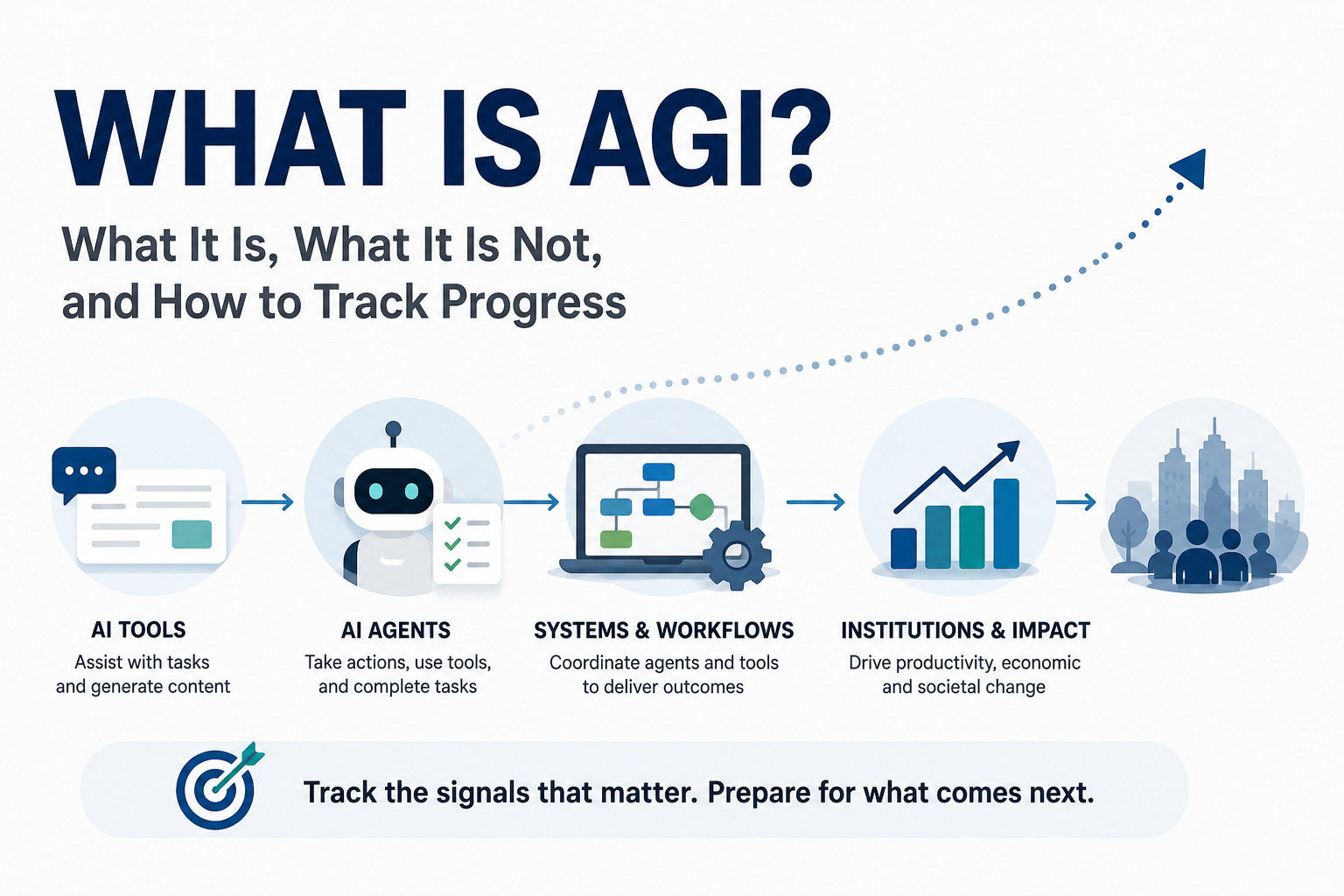 WHAT IS AGI?

What It Is, What It Is Not, and How to Track Progress

AI TOOLS
Assist with tasks and generate content

AI AGENTS
Take actions, use tools, and complete tasks

SYSTEMS & WORKFLOWS
Coordinate agents and tools to deliver outcomes

INSTITUTIONS & IMPACT
Drive productivity, economic and societal change

Track the signals that matter. Prepare for what comes next.